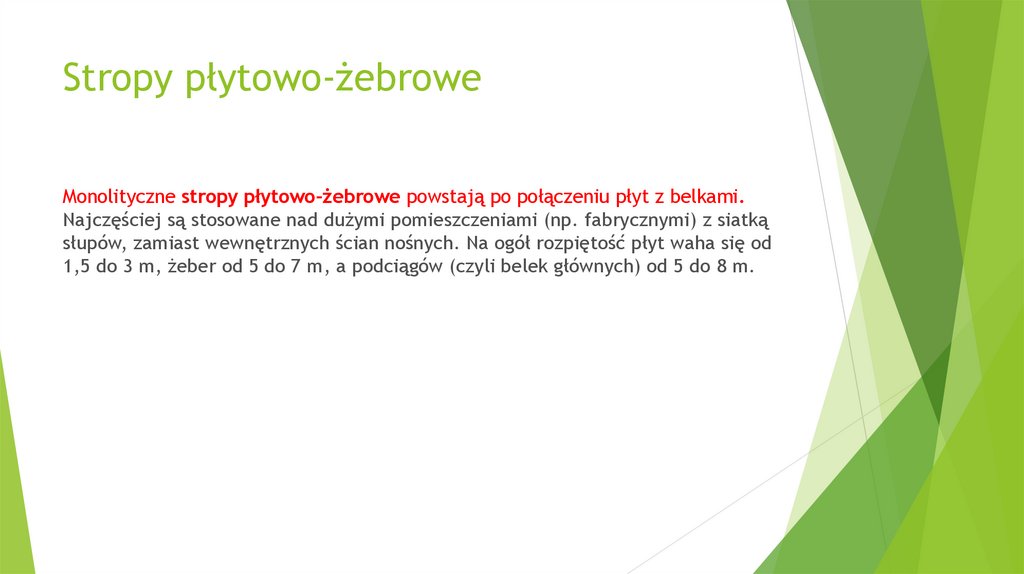 Stropy płytowo-żebrowe

Monolityczne stropy płytowo-żebrowe powstają po połączeniu płyt z belkami. Najczęściej są stosowane nad dużymi pomieszczeniami (np. fabrycznymi) z siatką słupów, zamiast wewnętrznych ścian nośnych. Na ogół rozpiętość płyt waha się od 1,5 do 3 m, żeber od 5 do 7 m, a podciągów (czyli belek głównych) od 5 do 8 m.